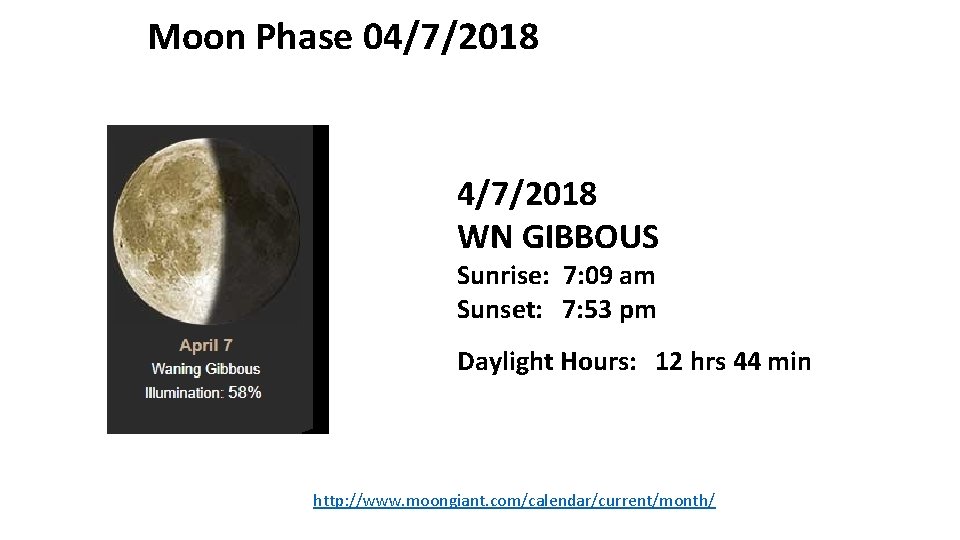 Moon Phase 04/7/2018

April 7
Waning Gibbous
Illumination: 58%

4/7/2018
WN GIBBOUS

Sunrise: 7:09 am
Sunset: 7:53 pm

Daylight Hours: 12 hrs 44 min

http://www.moongiant.com/calendar/current/month/